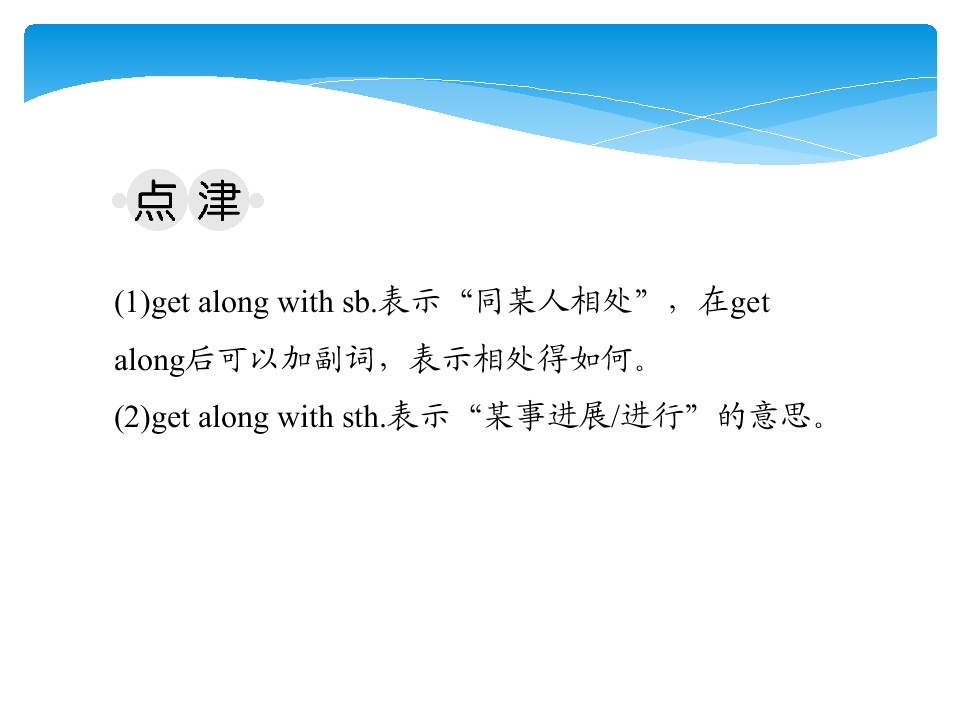 点津

(1)get along with sb.表示“同某人相处”，在get along后可以加副词，表示相处得如何。

(2)get along with sth.表示“某事进展/进行”的意思。